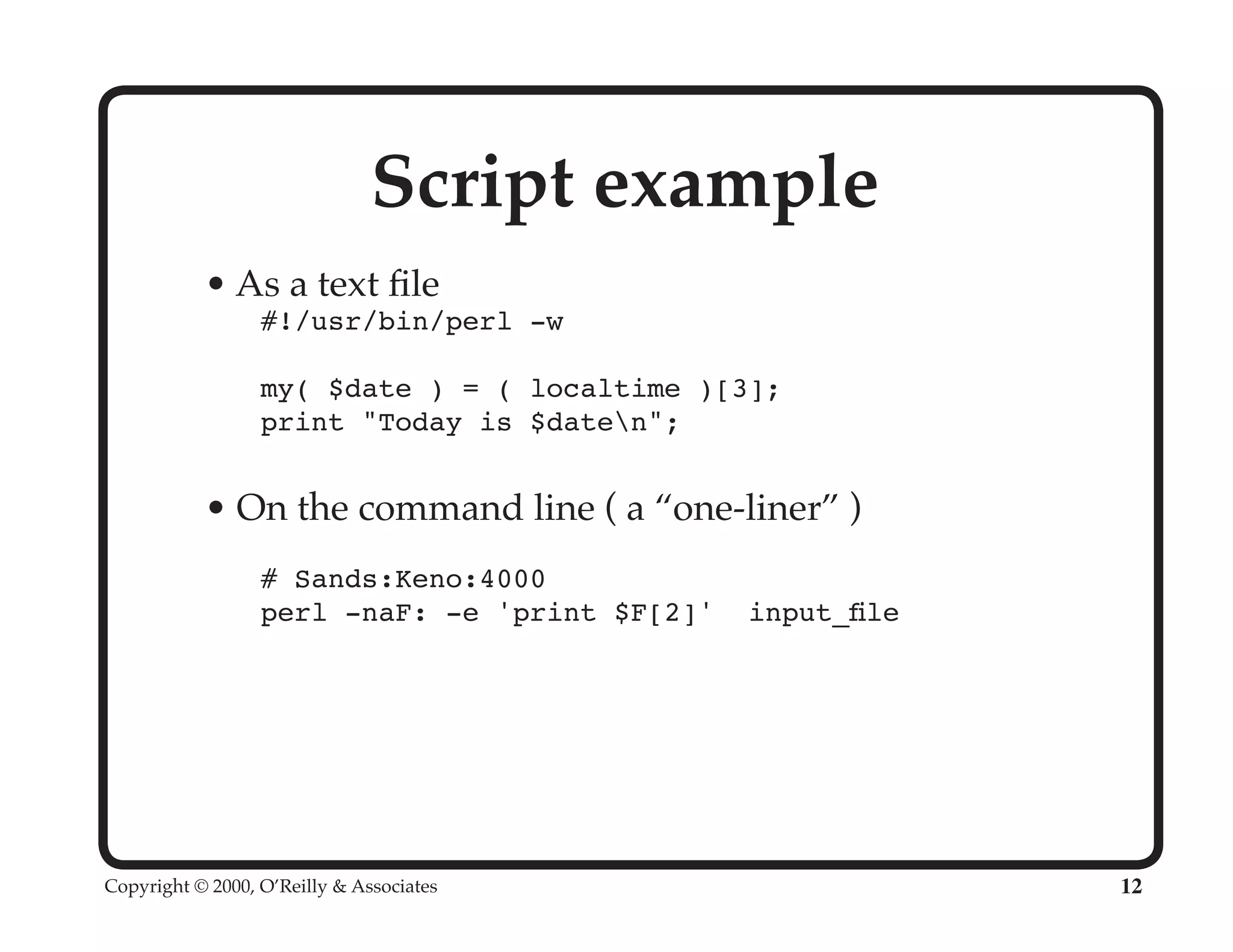 Script example

• As a text file

#!/usr/bin/perl -w

my( $date ) = ( localtime )[3];
print "Today is $date\n";

• On the command line ( a “one-liner” )

# Sands:Keno:4000
perl -naF: -e 'print $F[2]'  input_file

Copyright © 2000, O’Reilly & Associates

12